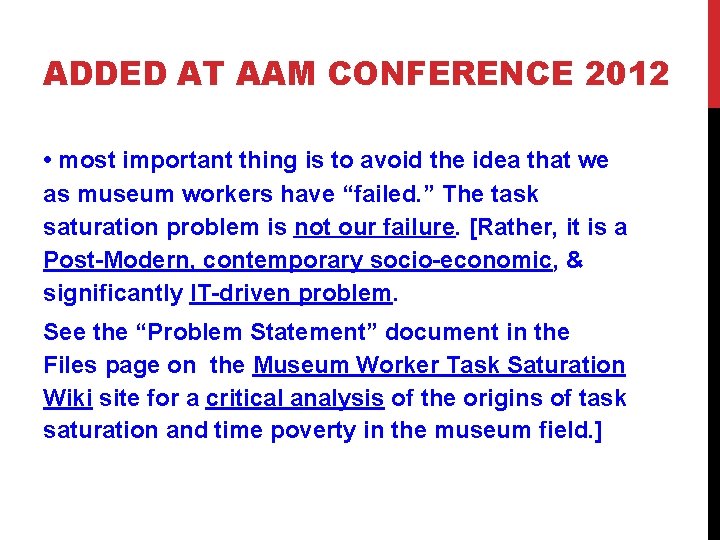 ADDED AT AAM CONFERENCE 2012

• most important thing is to avoid the idea that we as museum workers have “failed.” The task saturation problem is not our failure. [Rather, it is a Post-Modern, contemporary socio-economic, & significantly IT-driven problem.

See the “Problem Statement” document in the Files page on the Museum Worker Task Saturation Wiki site for a critical analysis of the origins of task saturation and time poverty in the museum field.]